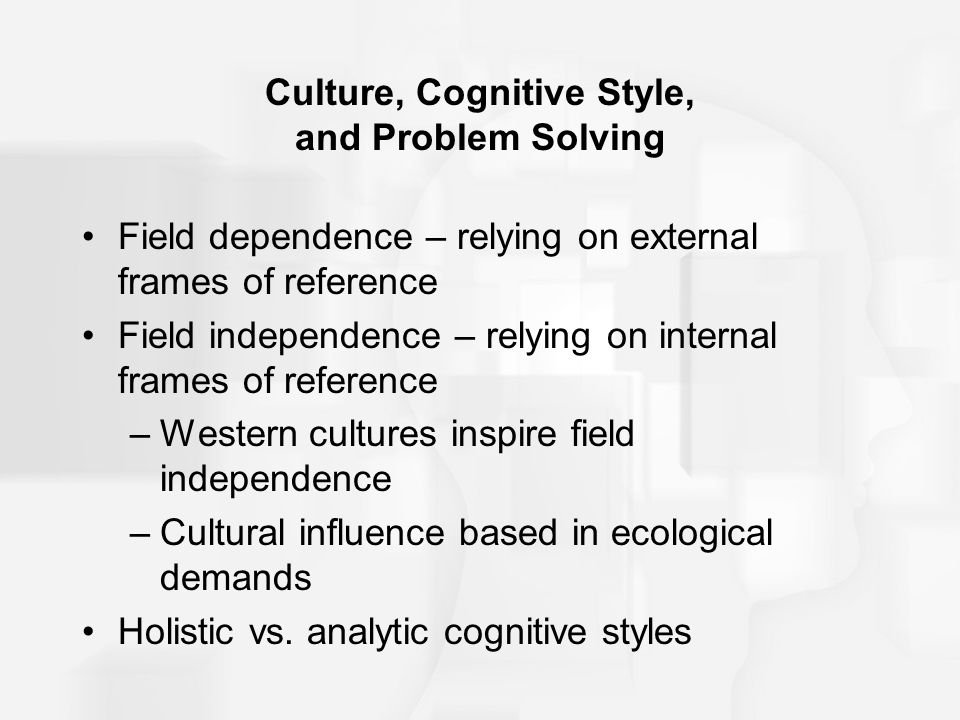 Culture, Cognitive Style, and Problem Solving

• Field dependence – relying on external frames of reference
• Field independence – relying on internal frames of reference
– Western cultures inspire field independence
– Cultural influence based in ecological demands
• Holistic vs. analytic cognitive styles